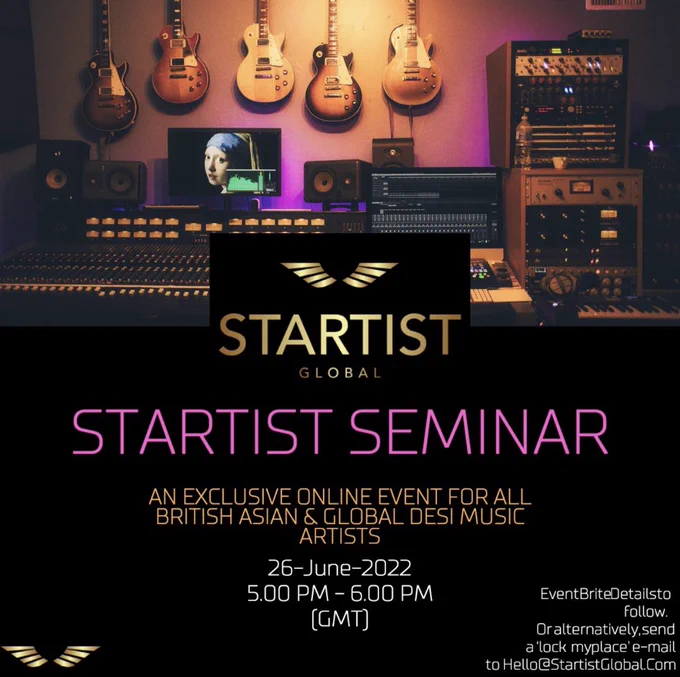 STARTIST
GLOBAL

STARTIST SEMINAR

AN EXCLUSIVE ONLINE EVENT FOR ALL BRITISH ASIAN & GLOBAL DESI MUSIC ARTISTS

26-June-2022
5.00 PM - 6.00 PM
(GMT)

EventBriteDetailsto follow.
Oralternatively,send a 'lock myplace' e-mail to Hello@StartistGlobal.Com